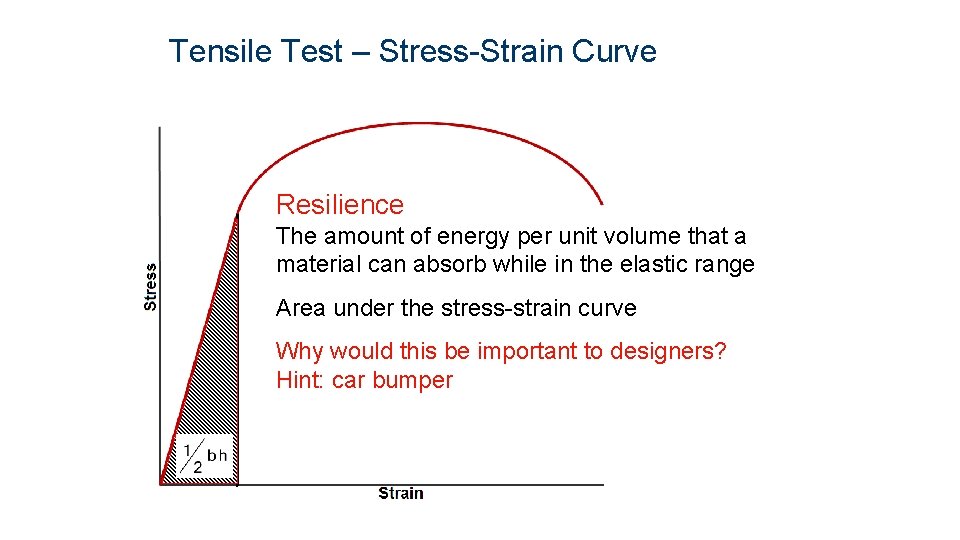 Tensile Test – Stress-Strain Curve

Stress

Resilience

The amount of energy per unit volume that a material can absorb while in the elastic range

Area under the stress-strain curve

Why would this be important to designers?
Hint: car bumper

$\frac{1}{2}bh$

Strain